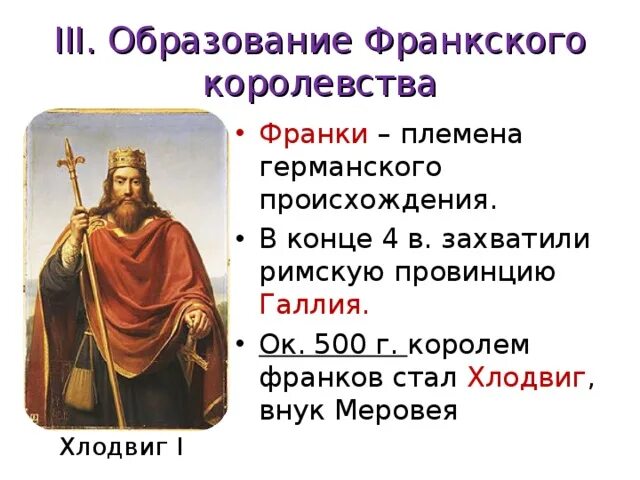 III. Образование Франкского королевства

• Франки – племена германского происхождения.
• В конце 4 в. захватили римскую провинцию Галлия.
• Ок. 500 г. королем франков стал Хлодвиг, внук Меровея

Хлодвиг I